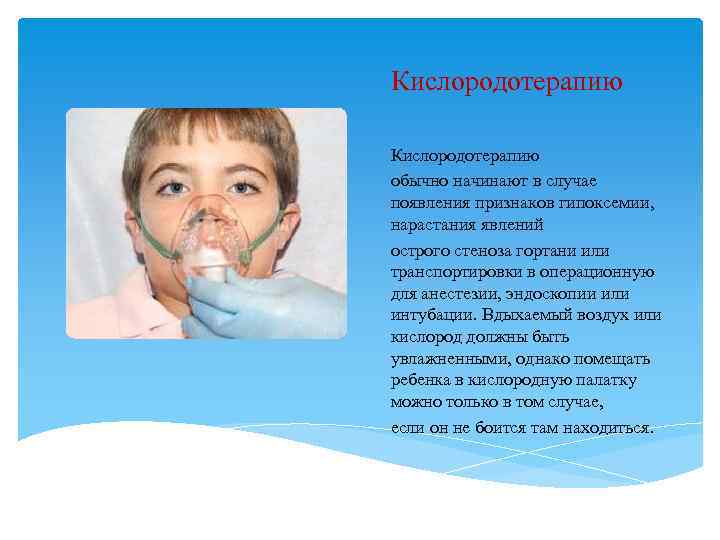 Кислородотерапию

Кислородотерапию

обычно начинают в случае появления признаков гипоксемии, нарастания явлений

острого стеноза гортани или транспортировки в операционную для анестезии, эндоскопии или интубации. Вдыхаемый воздух или кислород должны быть увлажненными, однако помещать ребенка в кислородную палатку можно только в том случае,

если он не боится там находиться.